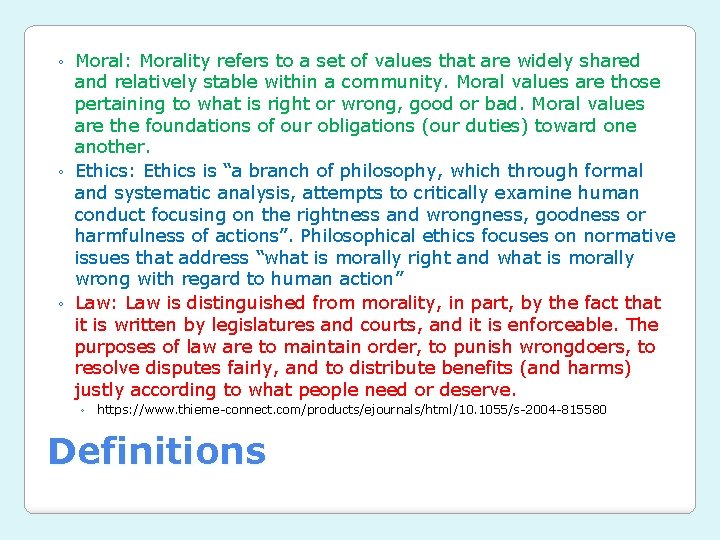 ◦ Moral: Morality refers to a set of values that are widely shared and relatively stable within a community. Moral values are those pertaining to what is right or wrong, good or bad. Moral values are the foundations of our obligations (our duties) toward one another.

◦ Ethics: Ethics is “a branch of philosophy, which through formal and systematic analysis, attempts to critically examine human conduct focusing on the rightness and wrongness, goodness or harmfulness of actions”. Philosophical ethics focuses on normative issues that address “what is morally right and what is morally wrong with regard to human action”

◦ Law: Law is distinguished from morality, in part, by the fact that it is written by legislatures and courts, and it is enforceable. The purposes of law are to maintain order, to punish wrongdoers, to resolve disputes fairly, and to distribute benefits (and harms) justly according to what people need or deserve.

◦ https://www.thieme-connect.com/products/ejournals/html/10.1055/s-2004-815580

Definitions